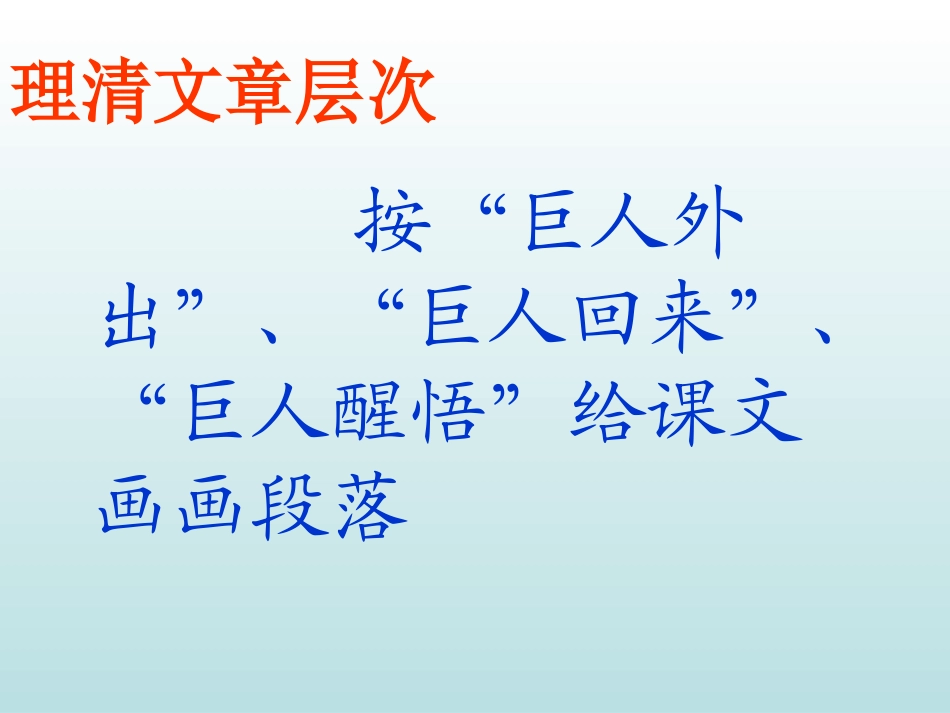 理清文章层次

按“巨人外出”、“巨人回来”、“巨人醒悟”给课文画画段落